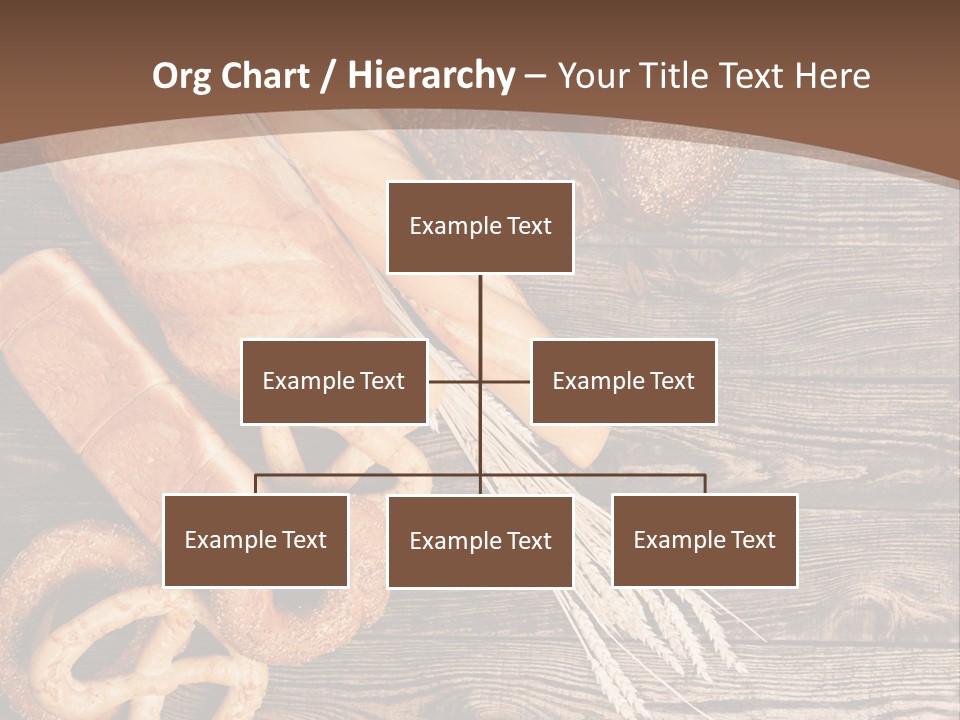 Org Chart / Hierarchy – Your Title Text Here

Example Text

Example Text

Example Text

Example Text

Example Text

Example Text